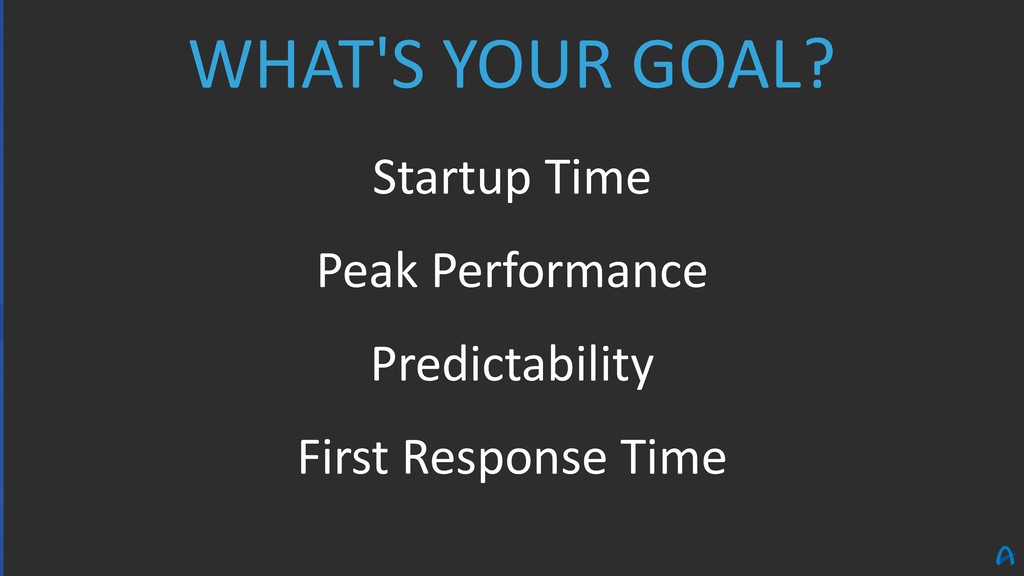 WHAT'S YOUR GOAL?

Startup Time

Peak Performance

Predictability

First Response Time